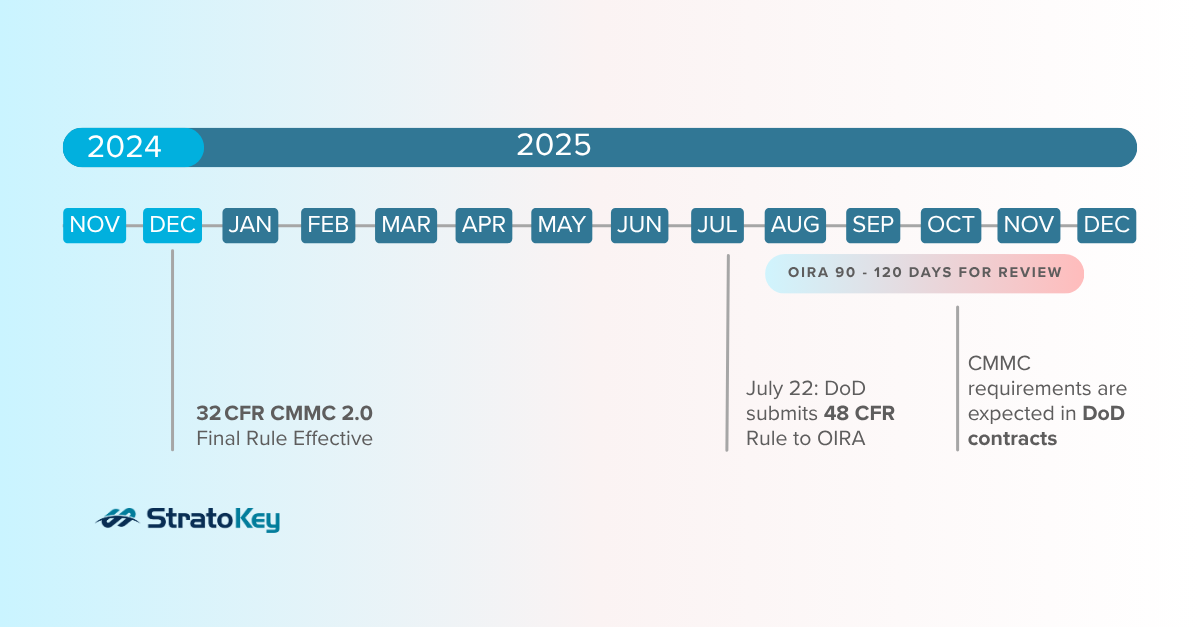 2024

2025

NOV DEC JAN FEB MAR APR MAY JUN JUL AUG SEP OCT NOV DEC

OIRA 90 - 120 DAYS FOR REVIEW

32 CFR CMMC 2.0 Final Rule Effective

July 22: DoD submits 48 CFR Rule to OIRA

CMMC requirements are expected in DoD contracts

StratoKey